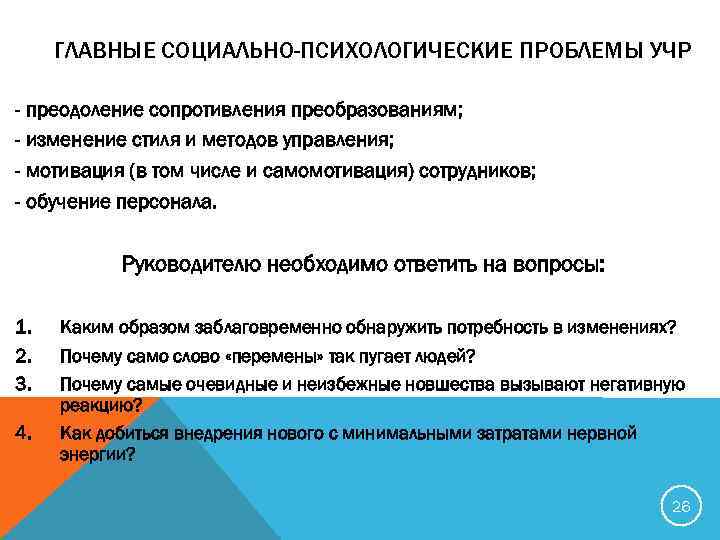 ГЛАВНЫЕ СОЦИАЛЬНО-ПСИХОЛОГИЧЕСКИЕ ПРОБЛЕМЫ УЧР

- преодоление сопротивления преобразованиям;
- изменение стиля и методов управления;
- мотивация (в том числе и самомотивация) сотрудников;
- обучение персонала.

Руководителю необходимо ответить на вопросы:

1. Каким образом заблаговременно обнаружить потребность в изменениях?
2. Почему само слово «перемены» так пугает людей?
3. Почему самые очевидные и неизбежные новшества вызывают негативную реакцию?
4. Как добиться внедрения нового с минимальными затратами нервной энергии?

26